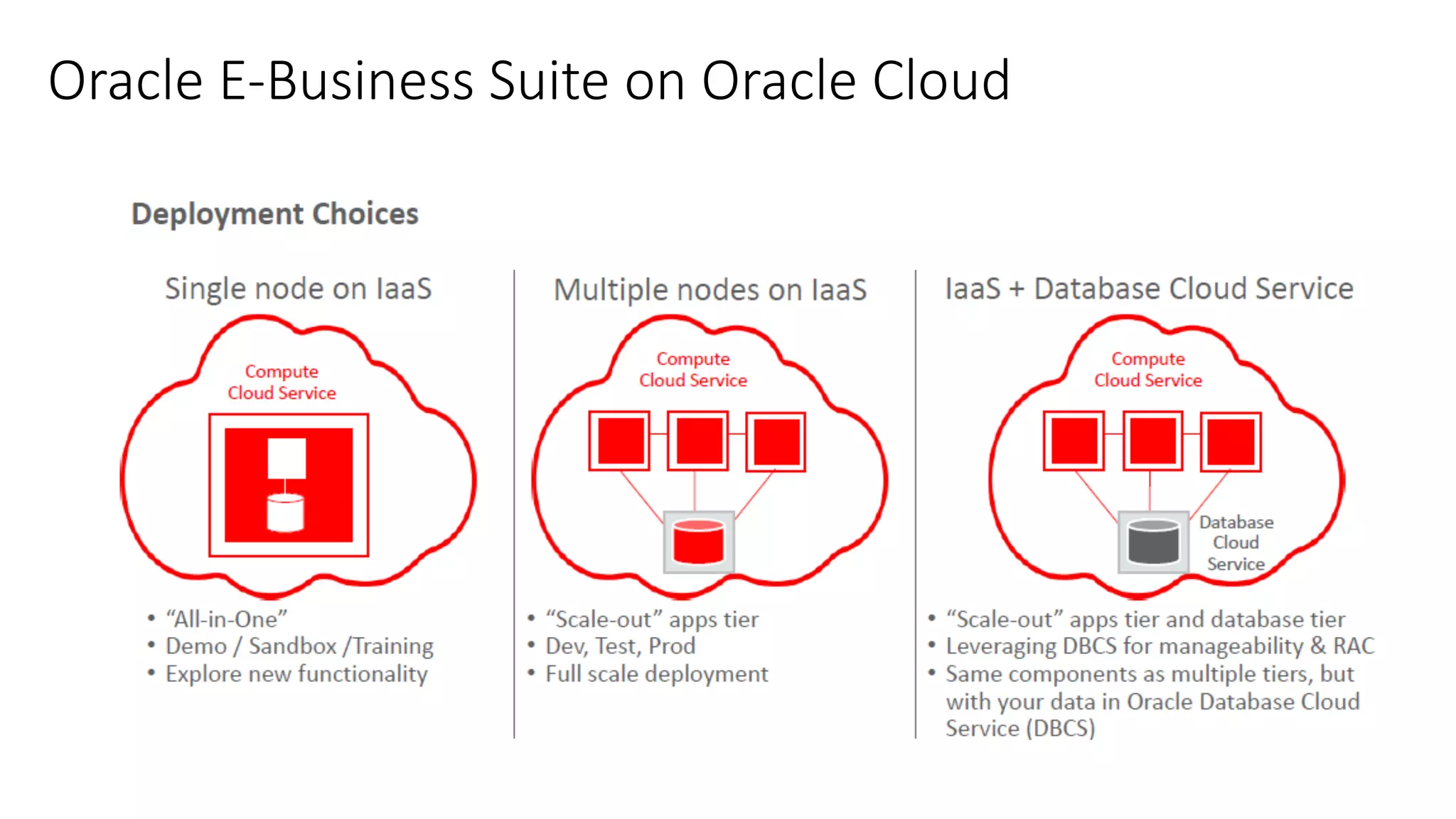 Oracle E-Business Suite on Oracle Cloud

Deployment Choices

Single node on IaaS

Compute Cloud Service

• "All-in-One"
• Demo / Sandbox /Training
• Explore new functionality

Multiple nodes on IaaS

Compute Cloud Service

• "Scale-out" apps tier
• Dev, Test, Prod
• Full scale deployment

IaaS + Database Cloud Service

Compute Cloud Service

Database Cloud Service

• "Scale-out" apps tier and database tier
• Leveraging DBCS for manageability & RAC
• Same components as multiple tiers, but with your data in Oracle Database Cloud Service (DBCS)